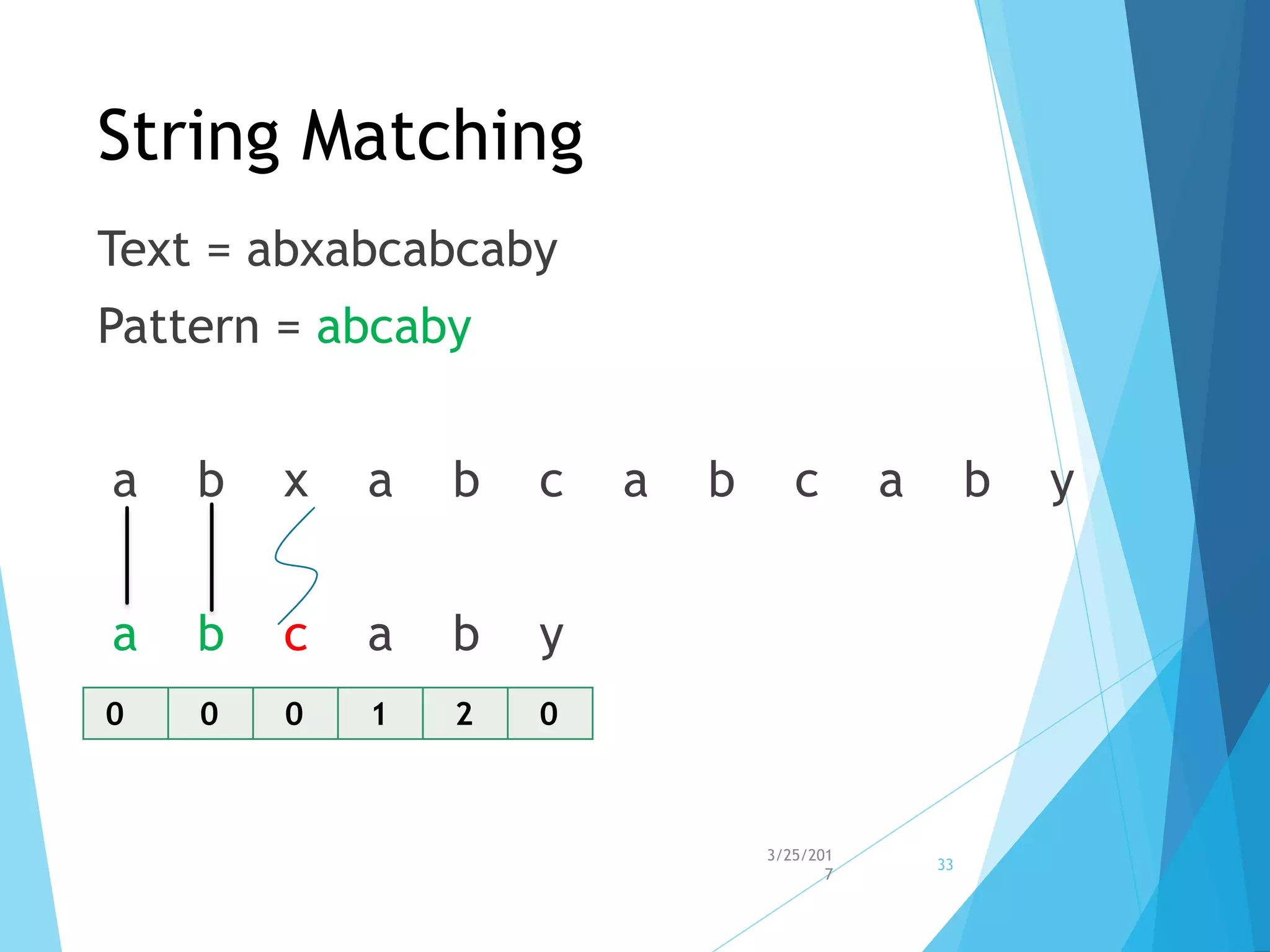 String Matching

Text = abxabcabcaby

Pattern = abcaby

a b x a b c a b c a b y

a b c a b y

| 0 | 0 | 0 | 1 | 2 | 0 |
|---|---|---|---|---|---|

3/25/2017

33